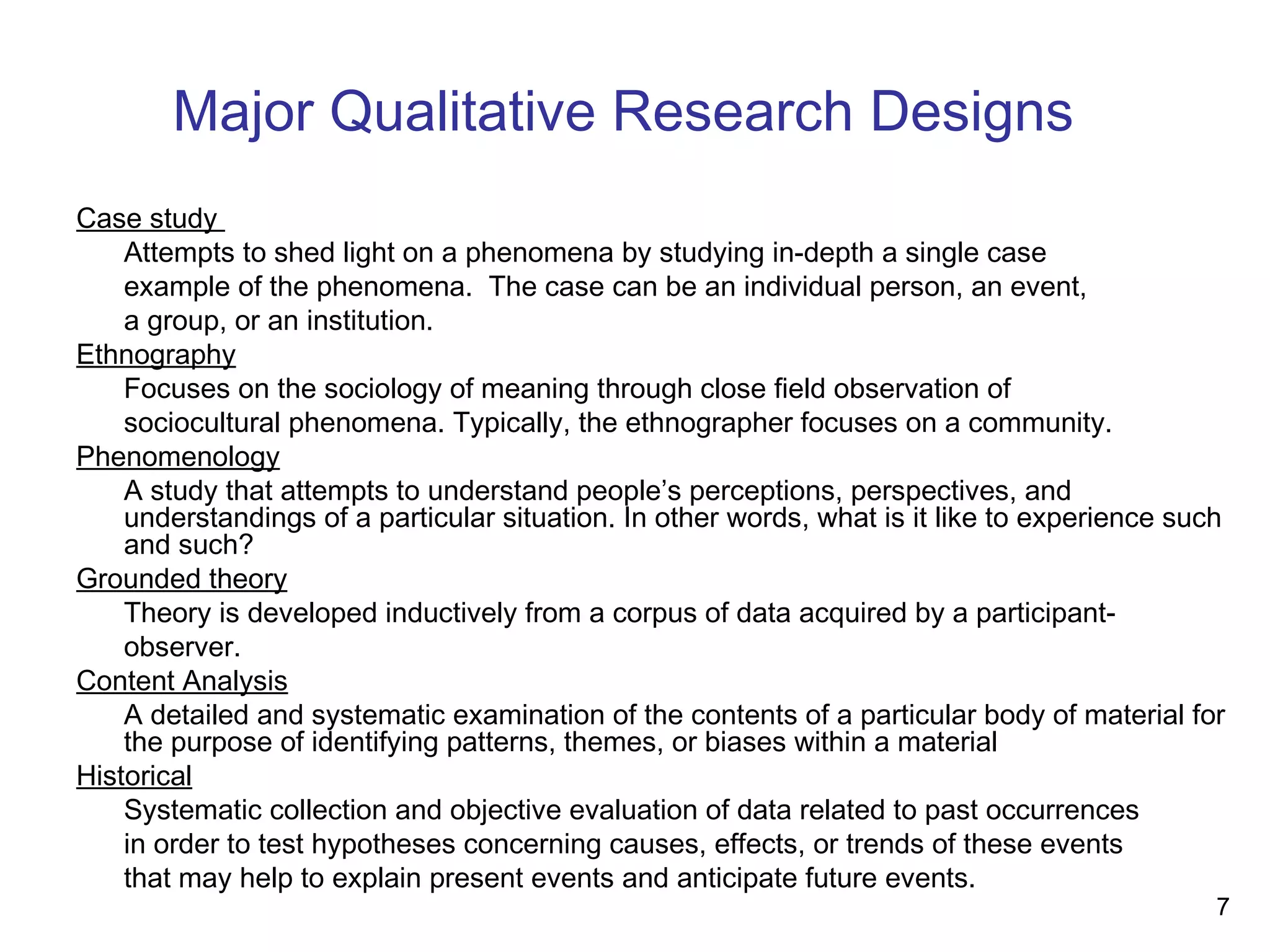 Major Qualitative Research Designs

Case study

Attempts to shed light on a phenomena by studying in-depth a single case example of the phenomena. The case can be an individual person, an event, a group, or an institution.

Ethnography

Focuses on the sociology of meaning through close field observation of sociocultural phenomena. Typically, the ethnographer focuses on a community.

Phenomenology

A study that attempts to understand people's perceptions, perspectives, and understandings of a particular situation. In other words, what is it like to experience such and such?

Grounded theory

Theory is developed inductively from a corpus of data acquired by a participant-observer.

Content Analysis

A detailed and systematic examination of the contents of a particular body of material for the purpose of identifying patterns, themes, or biases within a material

Historical

Systematic collection and objective evaluation of data related to past occurrences in order to test hypotheses concerning causes, effects, or trends of these events that may help to explain present events and anticipate future events.

7